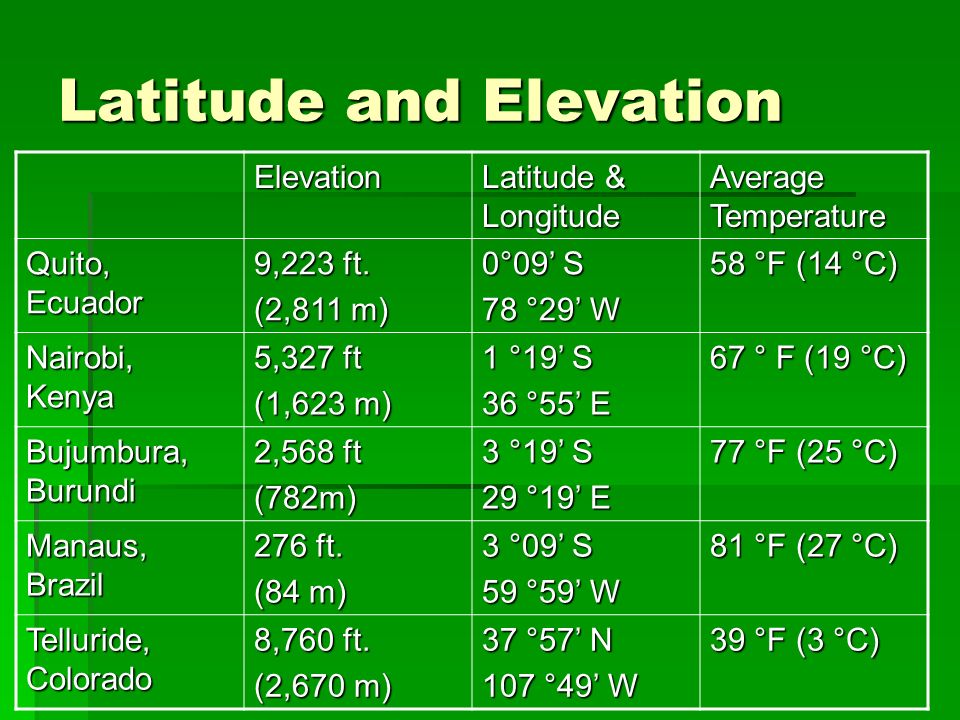 Latitude and Elevation

| | Elevation | Latitude & Longitude | Average Temperature |
|---|---|---|---|
| Quito, Ecuador | 9,223 ft. (2,811 m) | 0°09’ S 78 °29’ W | 58 °F (14 °C) |
| Nairobi, Kenya | 5,327 ft (1,623 m) | 1 °19’ S 36 °55’ E | 67 ° F (19 °C) |
| Bujumbura, Burundi | 2,568 ft (782m) | 3 °19’ S 29 °19’ E | 77 °F (25 °C) |
| Manaus, Brazil | 276 ft. (84 m) | 3 °09’ S 59 °59’ W | 81 °F (27 °C) |
| Telluride, Colorado | 8,760 ft. (2,670 m) | 37 °57’ N 107 °49’ W | 39 °F (3 °C) |